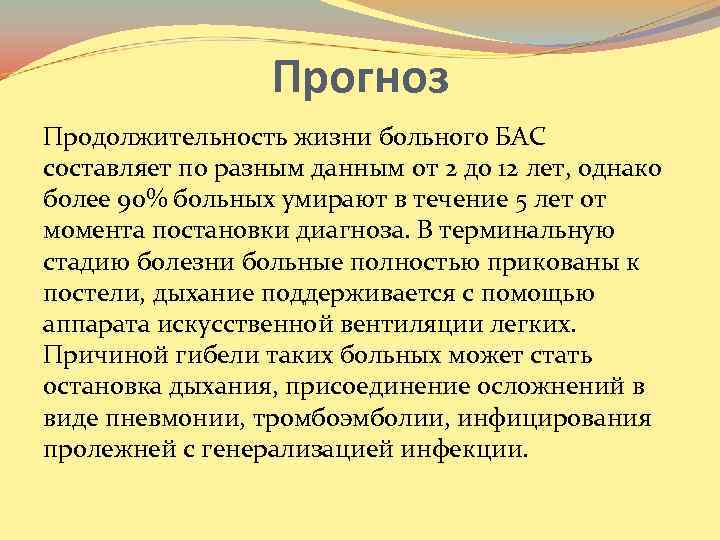 Прогноз

Продолжительность жизни больного БАС составляет по разным данным от 2 до 12 лет, однако более 90% больных умирают в течение 5 лет от момента постановки диагноза. В терминальную стадию болезни больные полностью прикованы к постели, дыхание поддерживается с помощью аппарата искусственной вентиляции легких. Причиной гибели таких больных может стать остановка дыхания, присоединение осложнений в виде пневмонии, тромбоэмболии, инфицирования пролежней с генерализацией инфекции.